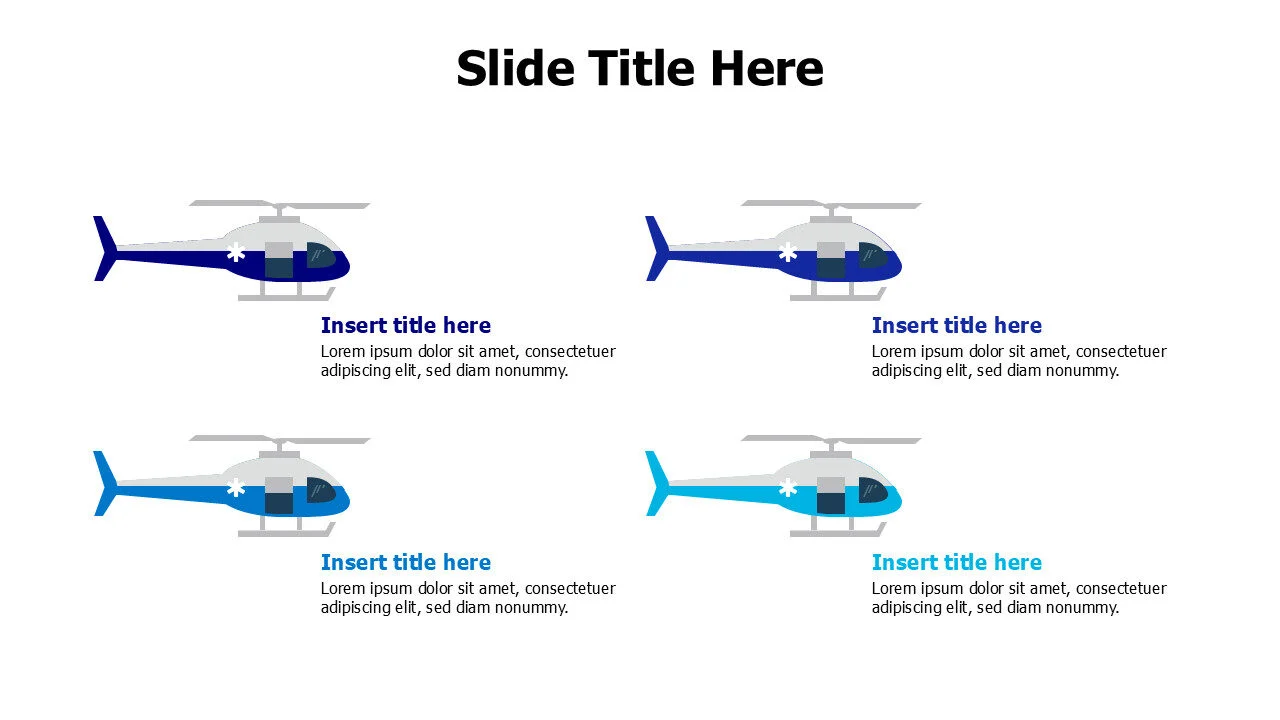 Slide Title Here

Insert title here
Lorem ipsum dolor sit amet, consectetuer adipiscing elit, sed diam nonummy.

Insert title here
Lorem ipsum dolor sit amet, consectetuer adipiscing elit, sed diam nonummy.

Insert title here
Lorem ipsum dolor sit amet, consectetuer adipiscing elit, sed diam nonummy.

Insert title here
Lorem ipsum dolor sit amet, consectetuer adipiscing elit, sed diam nonummy.